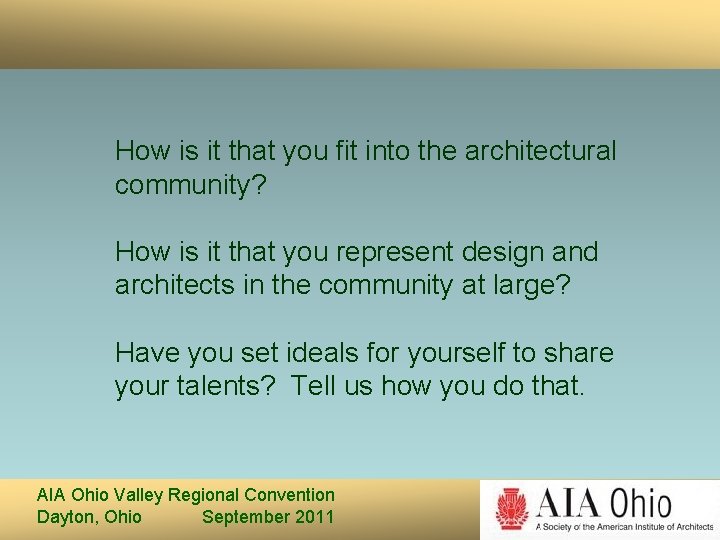 How is it that you fit into the architectural community?

How is it that you represent design and architects in the community at large?

Have you set ideals for yourself to share your talents? Tell us how you do that.

AIA Ohio Valley Regional Convention
Dayton, Ohio September 2011

AIA Ohio
A Society of the American Institute of Architects